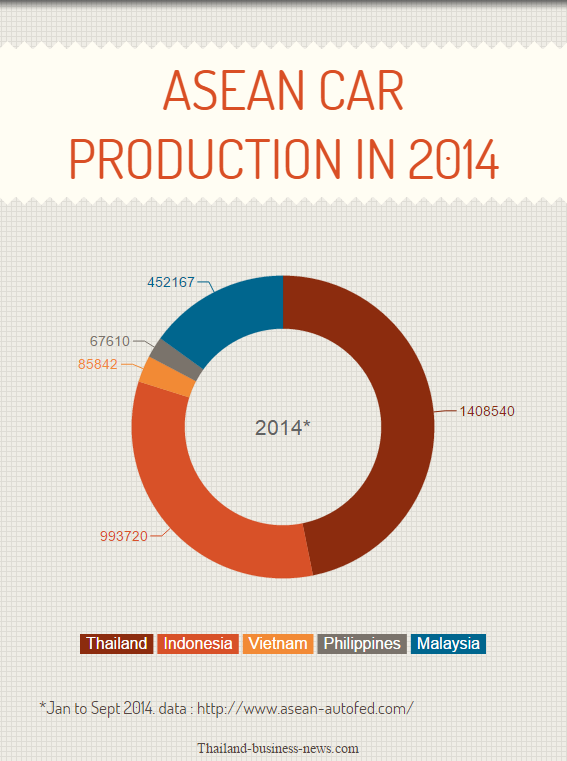 ASEAN CAR PRODUCTION IN 2014

452167
67610
85842
1408540
2014*
993720

Thailand Indonesia Vietnam Philippines Malaysia

*Jan to Sept 2014. data : http://www.asean-autofed.com/

Thailand-business-news.com